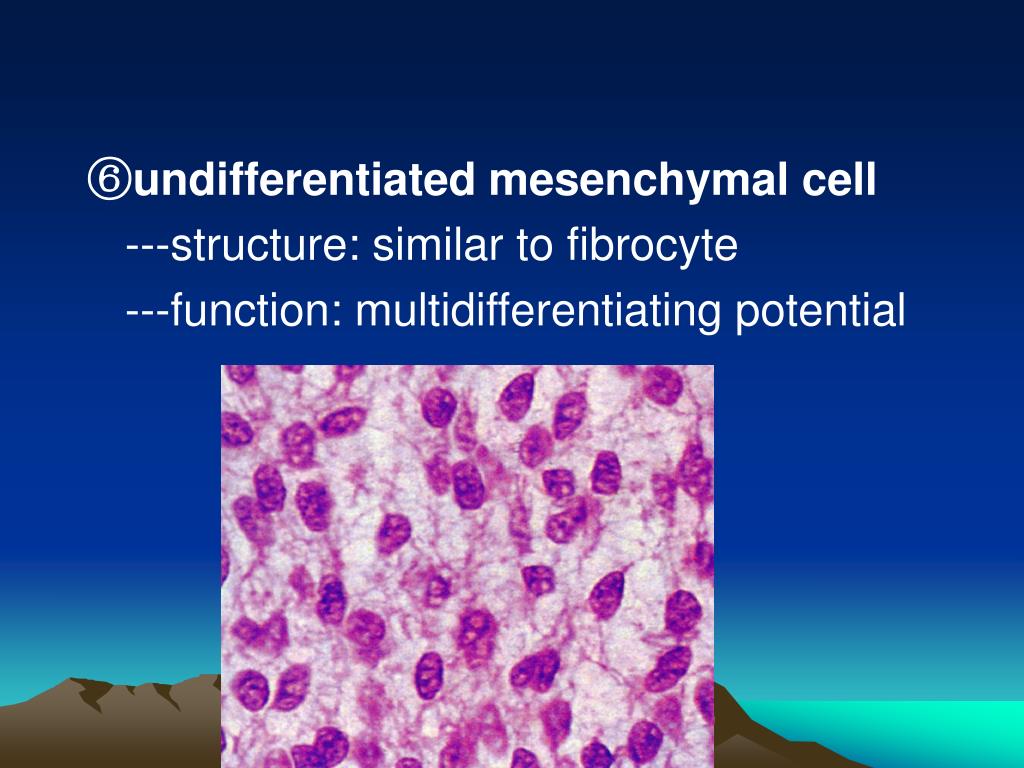 ⑥undifferentiated mesenchymal cell

---structure: similar to fibrocyte

---function: multidifferentiating potential